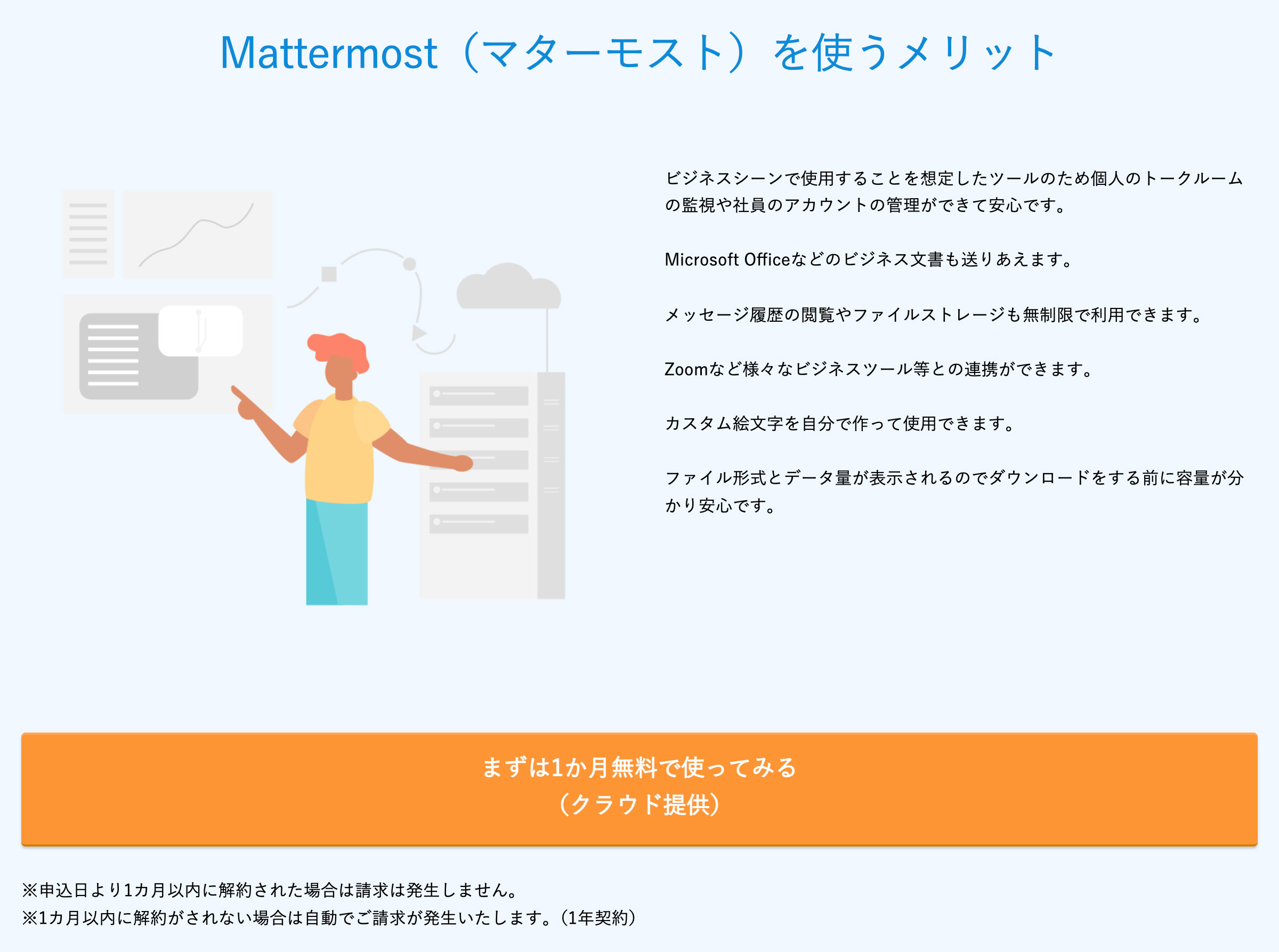 Mattermost（マターモスト）を使うメリット

ビジネスシーンで使用することを想定したツールのため個人のトークルームの監視や社員のアカウントの管理ができて安心です。

Microsoft Officeなどのビジネス文書も送りあえます。

メッセージ履歴の閲覧やファイルストレージも無制限で利用できます。

Zoomなど様々なビジネスツール等との連携ができます。

カスタム絵文字を自分で作って使用できます。

ファイル形式とデータ量が表示されるのでダウンロードをする前に容量が分かり安心です。

まずは1か月無料で使ってみる
（クラウド提供）

※申込日より1カ月以内に解約された場合は請求は発生しません。
※1カ月以内に解約がされない場合は自動でご請求が発生いたします。（1年契約）